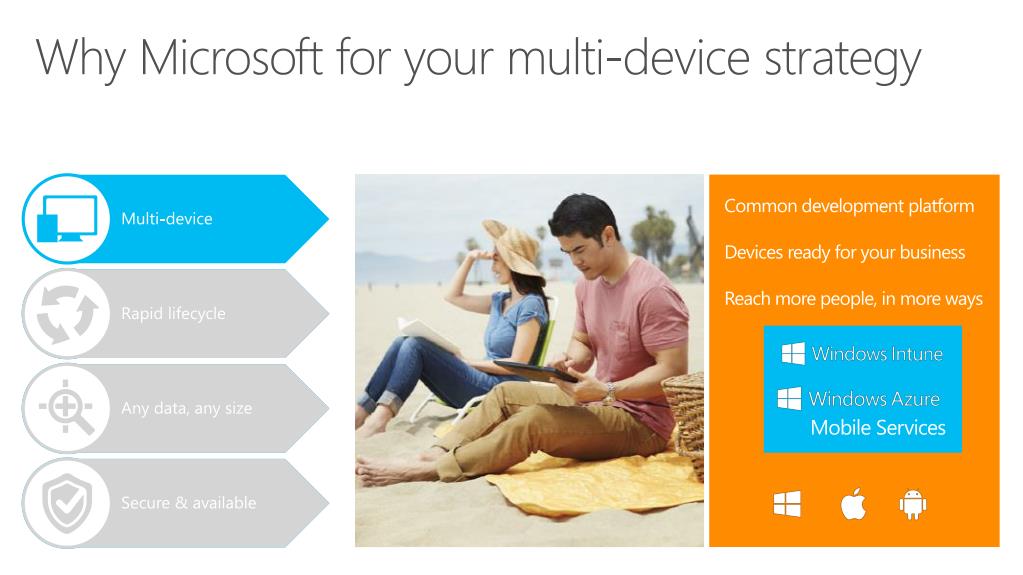 Why Microsoft for your multi-device strategy

Multi-device

Rapid lifecycle

Any data, any size

Secure & available

Common development platform

Devices ready for your business

Reach more people, in more ways

Windows Intune

Windows Azure Mobile Services